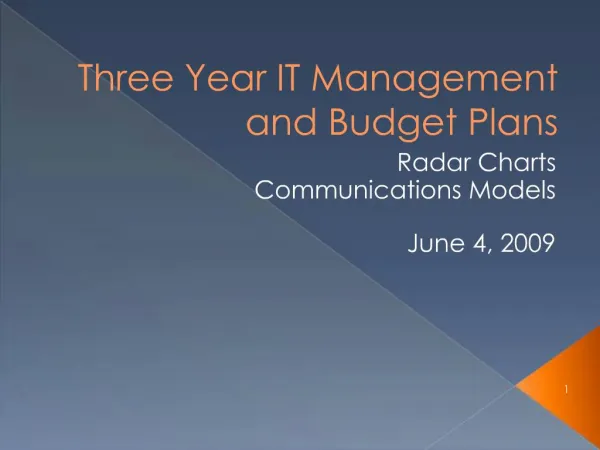 Three Year IT Management and Budget Plans

Radar Charts
Communications Models

June 4, 2009

1